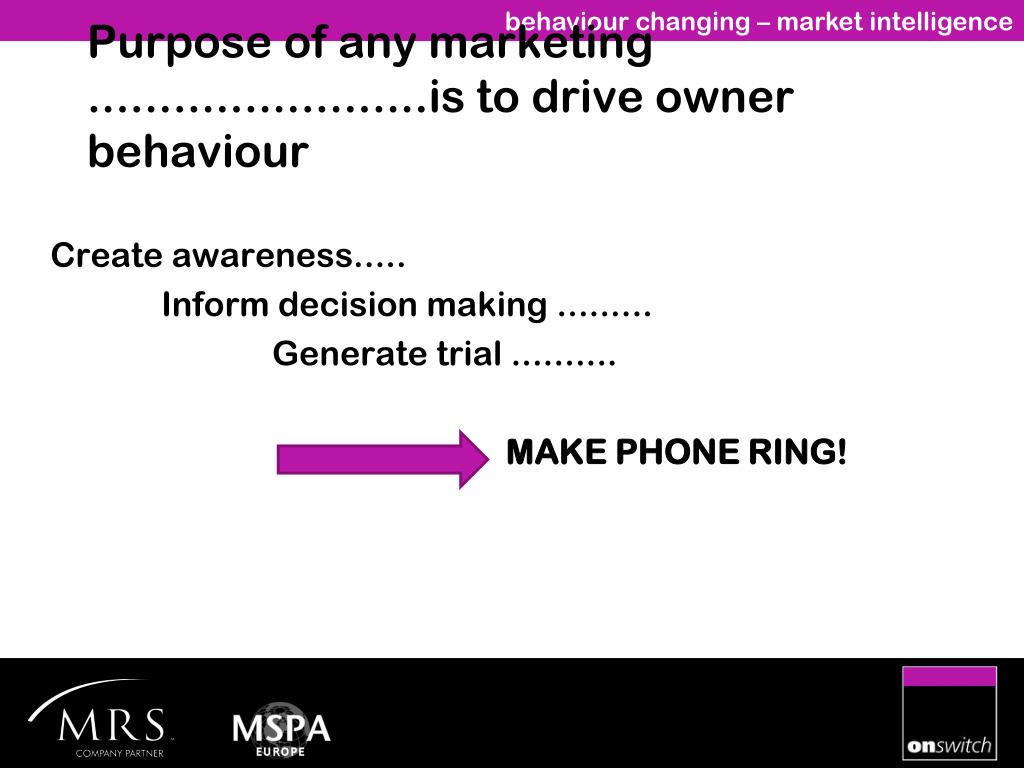 behaviour changing – market intelligence

Purpose of any marketing ……………………is to drive owner behaviour

Create awareness…..

Inform decision making ………

Generate trial ……….

MAKE PHONE RING!

MRS COMPANY PARTNER

MSPA EUROPE

onswitch